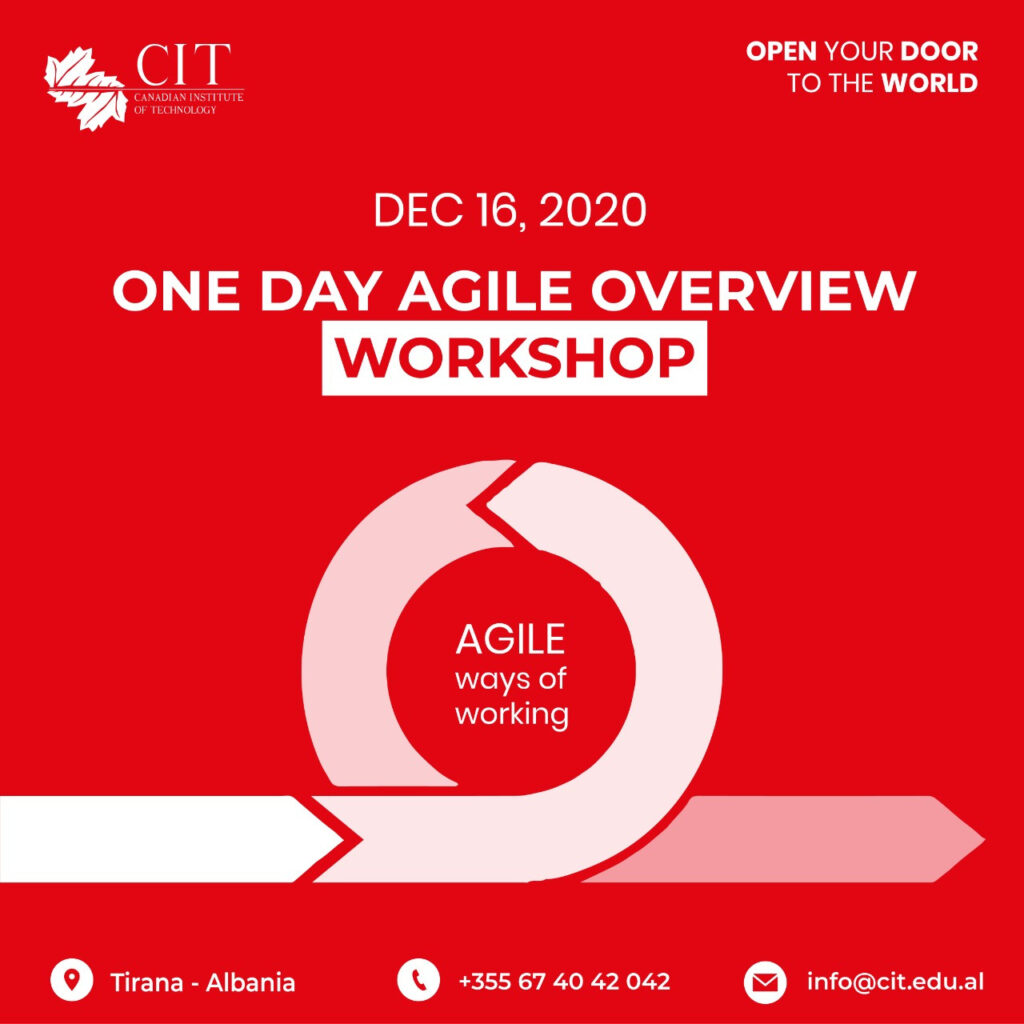 CIT
CANADIAN INSTITUTE OF TECHNOLOGY

OPEN YOUR DOOR TO THE WORLD

DEC 16, 2020

ONE DAY AGILE OVERVIEW WORKSHOP

AGILE ways of working

Tirana - Albania

+355 67 40 42 042

info@cit.edu.al